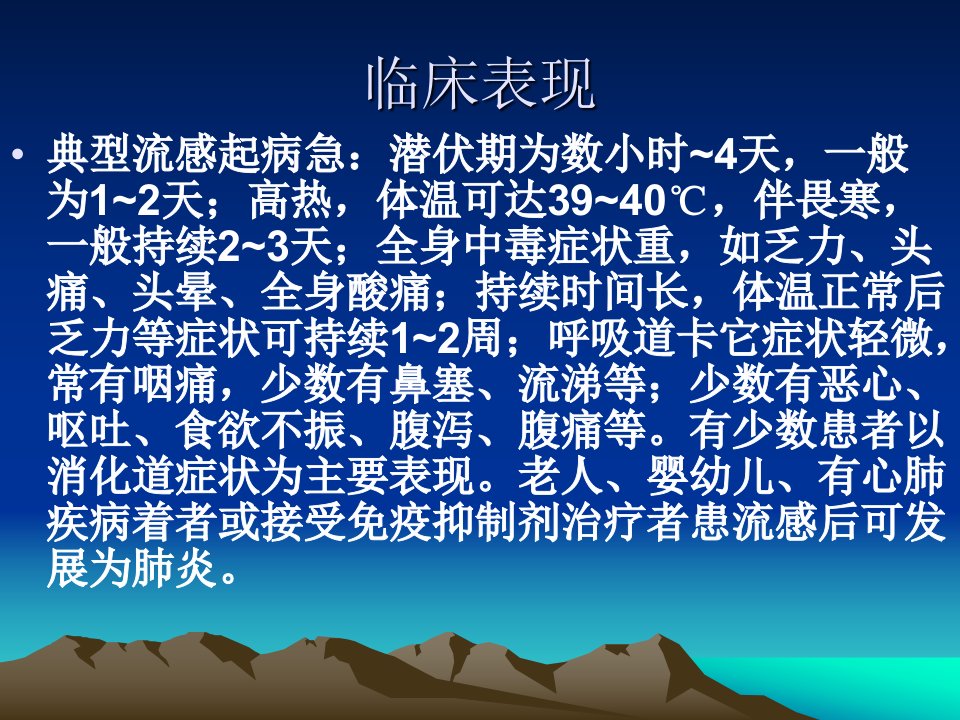 临床表现

• 典型流感起病急：潜伏期为数小时~4天，一般为1~2天；高热，体温可达39~40℃，伴畏寒，一般持续2~3天；全身中毒症状重，如乏力、头痛、头晕、全身酸痛；持续时间长，体温正常后乏力等症状可持续1~2周；呼吸道卡它症状轻微，常有咽痛，少数有鼻塞、流涕等；少数有恶心、呕吐、食欲不振、腹泻、腹痛等。有少数患者以消化道症状为主要表现。老人、婴幼儿、有心肺疾病着者或接受免疫抑制剂治疗者患流感后可发展为肺炎。